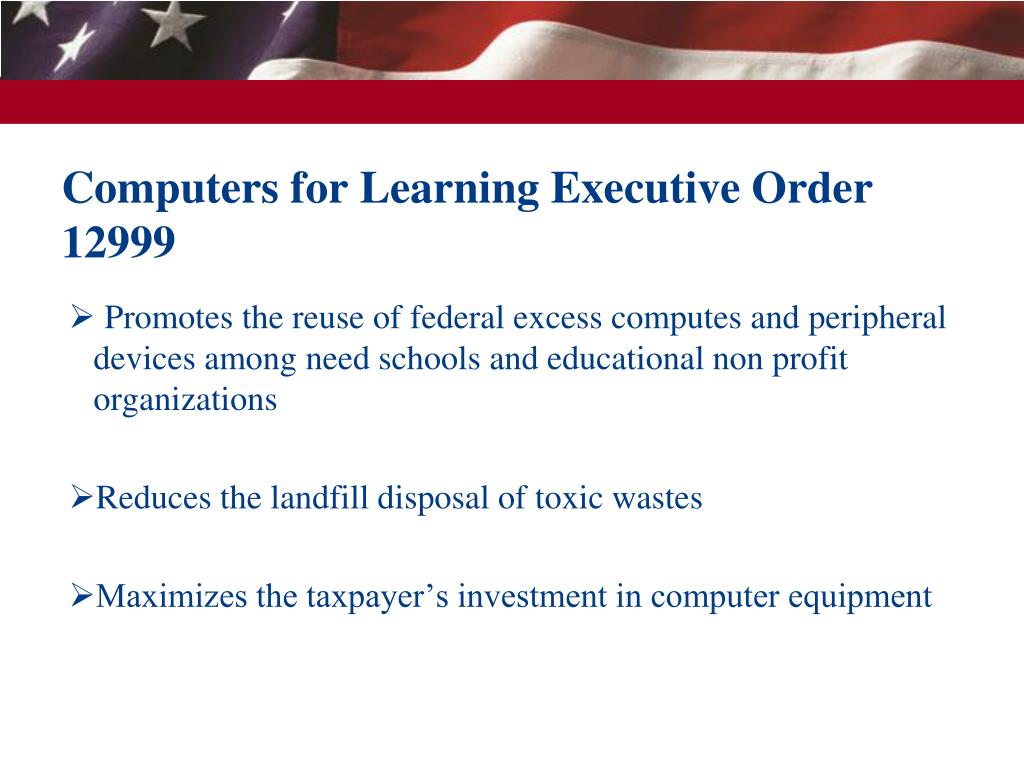 Computers for Learning Executive Order 12999

➢ Promotes the reuse of federal excess computes and peripheral devices among need schools and educational non profit organizations

➢Reduces the landfill disposal of toxic wastes

➢Maximizes the taxpayer's investment in computer equipment